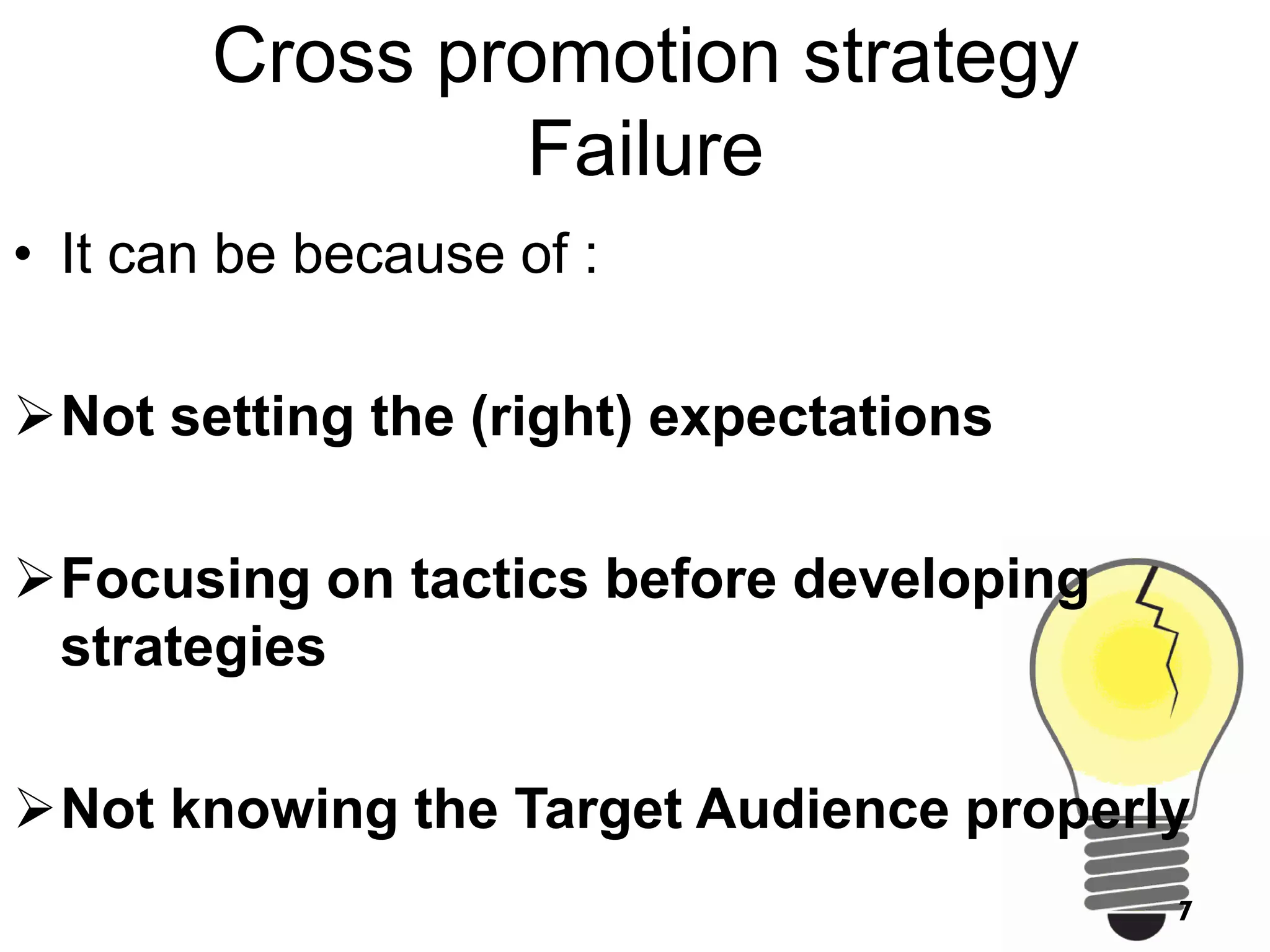 Cross promotion strategy Failure

• It can be because of :

➢ Not setting the (right) expectations

➢ Focusing on tactics before developing strategies

➢ Not knowing the Target Audience properly

7